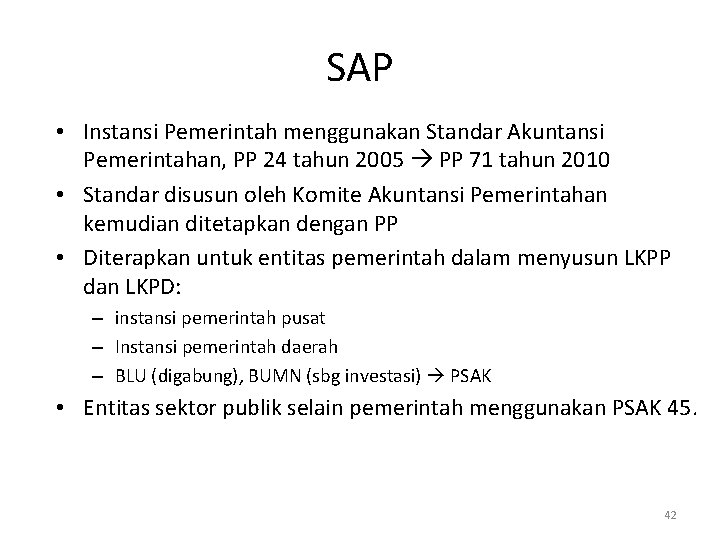 SAP

• Instansi Pemerintah menggunakan Standar Akuntansi Pemerintahan, PP 24 tahun 2005 → PP 71 tahun 2010
• Standar disusun oleh Komite Akuntansi Pemerintahan kemudian ditetapkan dengan PP
• Diterapkan untuk entitas pemerintah dalam menyusun LKPP dan LKPD:
– instansi pemerintah pusat
– Instansi pemerintah daerah
– BLU (digabung), BUMN (sbg investasi) → PSAK
• Entitas sektor publik selain pemerintah menggunakan PSAK 45.

42